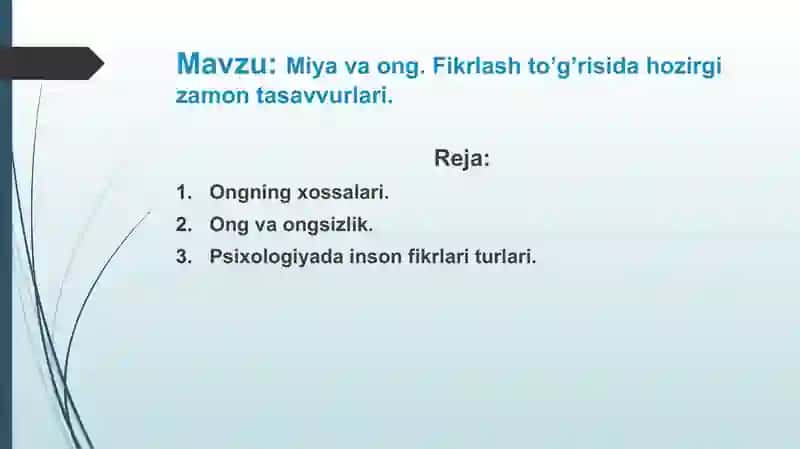 Mavzu: Miya va ong. Fikrlash to’g’risida hozirgi zamon tasavvurlari.

Reja:

1. Ongning xossalari.
2. Ong va ongsizlik.
3. Psixologiyada inson fikrlari turlari.